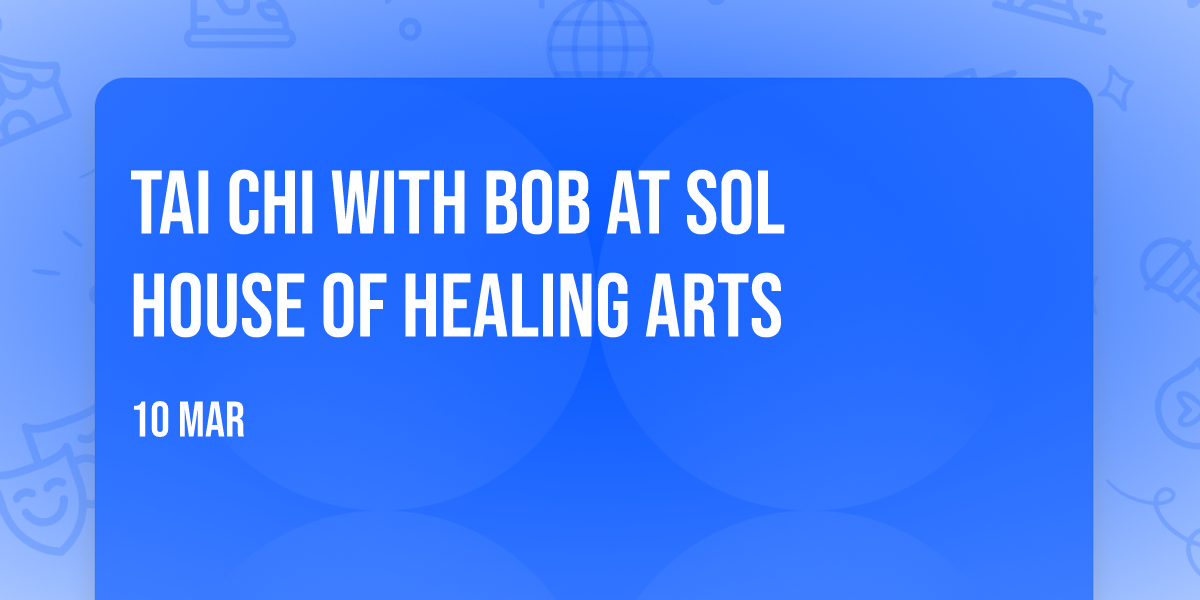 TAI CHI WITH BOB AT SOL HOUSE OF HEALING ARTS

10 MAR